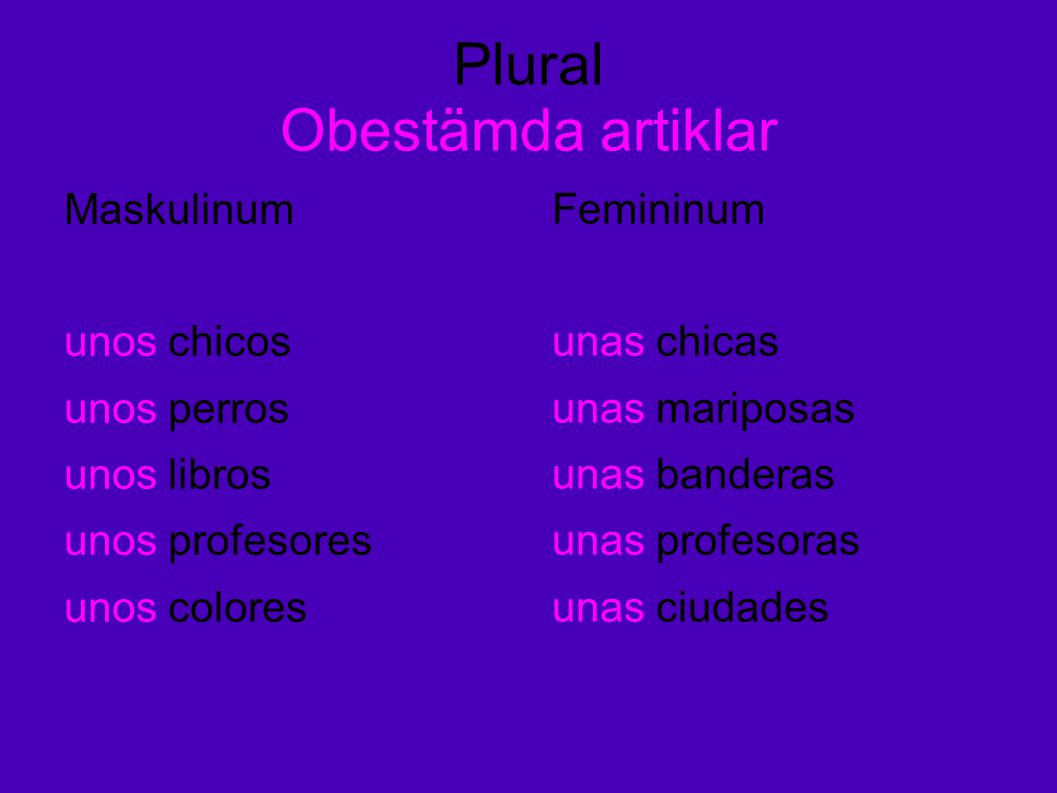 Plural
Obestämda artiklar

Maskulinum

unos chicos
unos perros
unos libros
unos profesores
unos colores

Femininum

unas chicas
unas mariposas
unas banderas
unas profesoras
unas ciudades